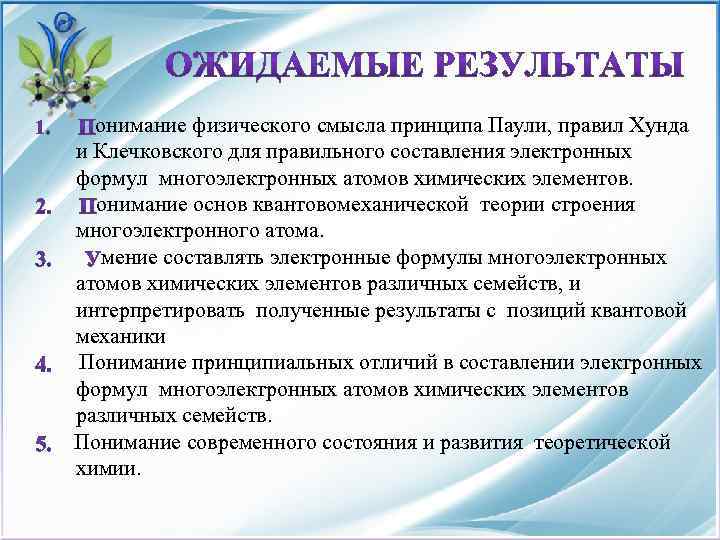 ОЖИДАЕМЫЕ РЕЗУЛЬТАТЫ

1. Понимание физического смысла принципа Паули, правил Хунда и Клечковского для правильного составления электронных формул многоэлектронных атомов химических элементов.

2. Понимание основ квантовомеханической теории строения многоэлектронного атома.

3. Умение составлять электронные формулы многоэлектронных атомов химических элементов различных семейств, и интерпретировать полученные результаты с позиций квантовой механики

4. Понимание принципиальных отличий в составлении электронных формул многоэлектронных атомов химических элементов различных семейств.

5. Понимание современного состояния и развития теоретической химии.